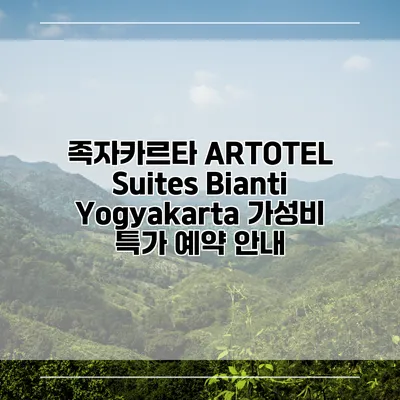 족자카르타 ARTOTEL Suites Bianti Yogyakarta 가성비 특가 예약 안내